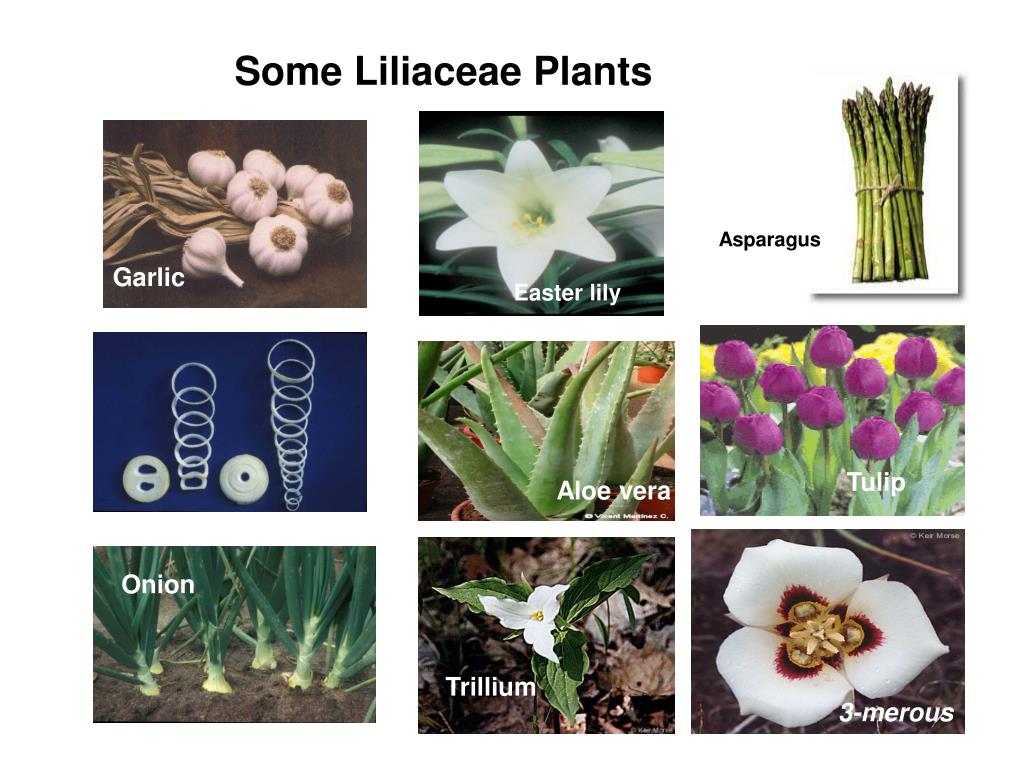 Some Liliaceae Plants

Garlic

Easter lily

Asparagus

Aloe vera

© Vicent Martínez C.

Tulip

Onion

Trillium

© Keir Morse

© Keir Morse

3-merous